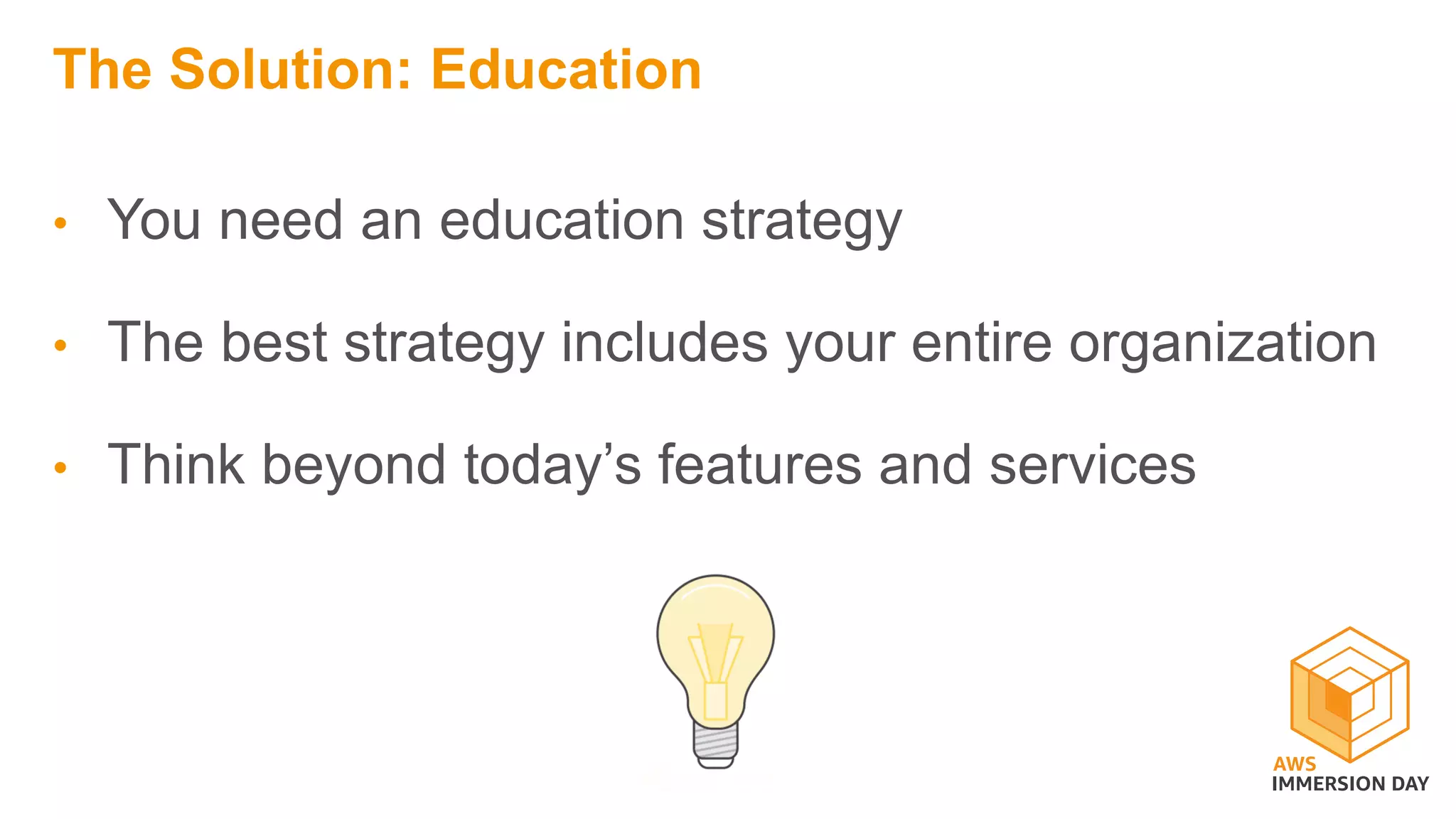 The Solution: Education

• You need an education strategy

• The best strategy includes your entire organization

• Think beyond today’s features and services

AWS
IMMERSION DAY